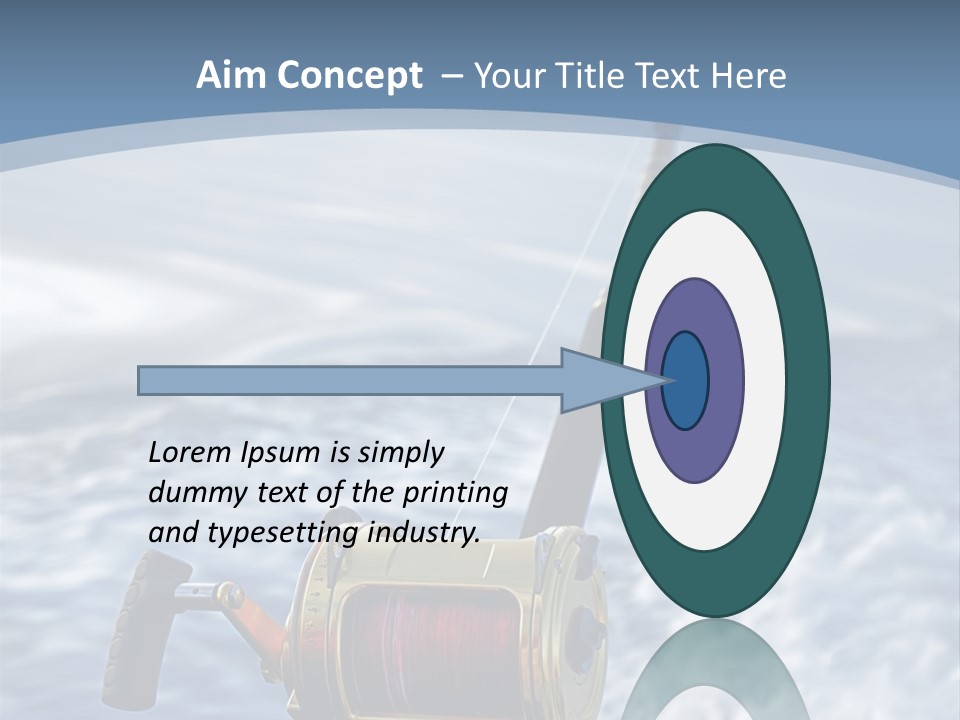 Aim Concept – Your Title Text Here

Lorem Ipsum is simply dummy text of the printing and typesetting industry.